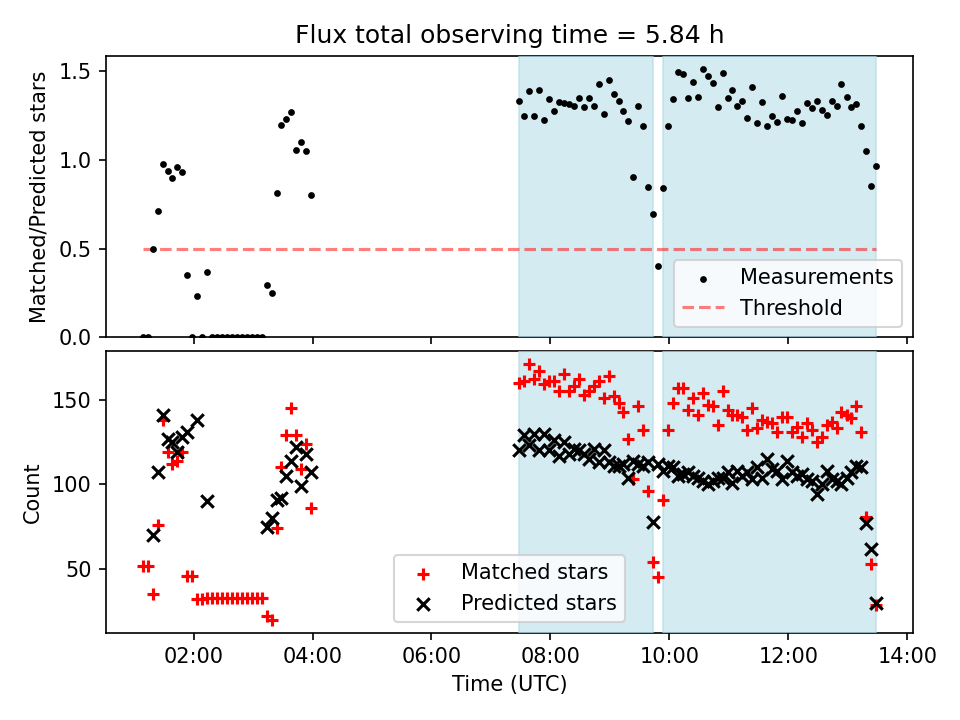 Flux total observing time = 5.84 h

Matched/Predicted stars

1.5
1.0
0.5
0.0

Measurements
Threshold

Count

150
100
50

Matched stars
Predicted stars

02:00
04:00
06:00
08:00
10:00
12:00
14:00

Time (UTC)